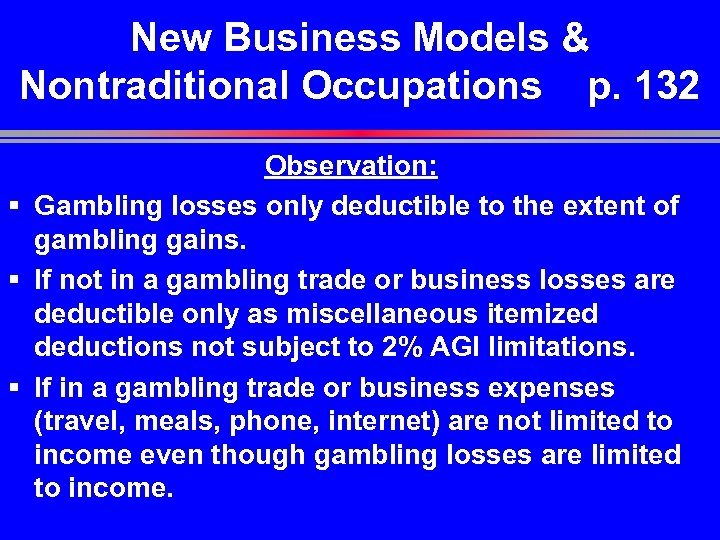 New Business Models & Nontraditional Occupations p. 132

Observation:

▪ Gambling losses only deductible to the extent of gambling gains.

▪ If not in a gambling trade or business losses are deductible only as miscellaneous itemized deductions not subject to 2% AGI limitations.

▪ If in a gambling trade or business expenses (travel, meals, phone, internet) are not limited to income even though gambling losses are limited to income.